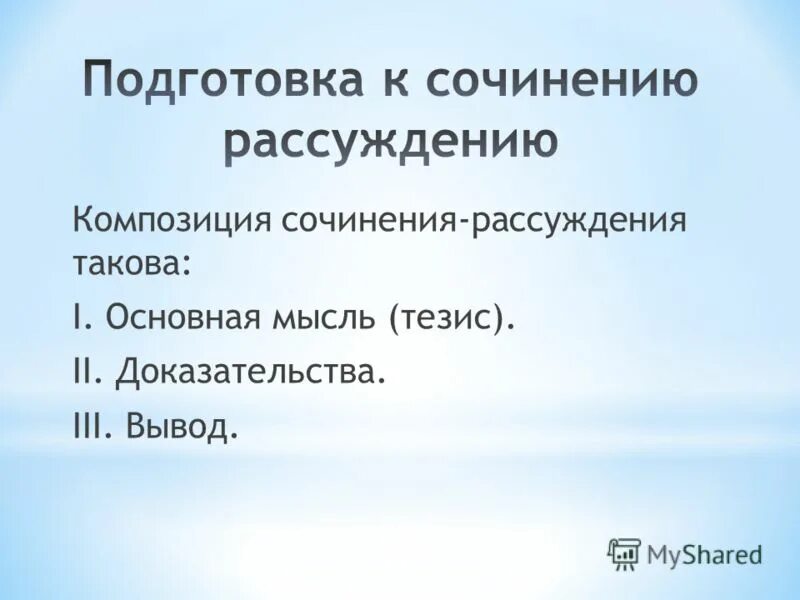 Подготовка к сочинению рассуждению

Композиция сочинения-рассуждения такова:

I. Основная мысль (тезис).

II. Доказательства.

III. Вывод.

MyShared